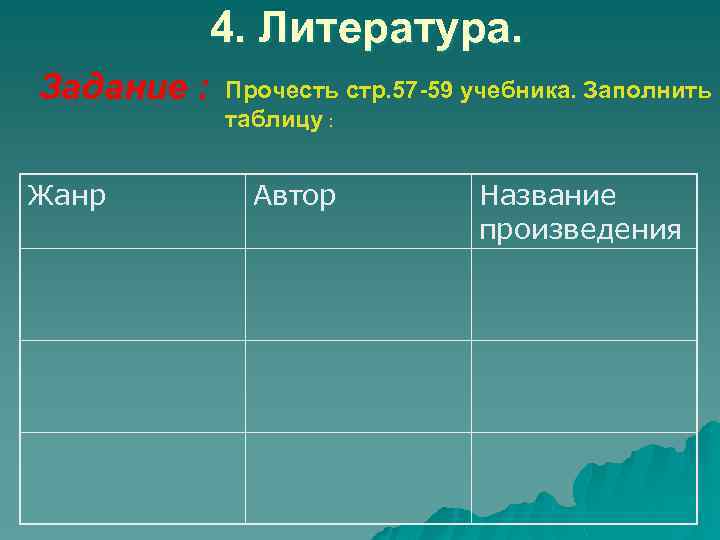 4. Литература.

Задание : Прочесть стр.57-59 учебника. Заполнить таблицу :

| Жанр | Автор | Название произведения |
|---|---|---|
| | | |
| | | |
| | | |